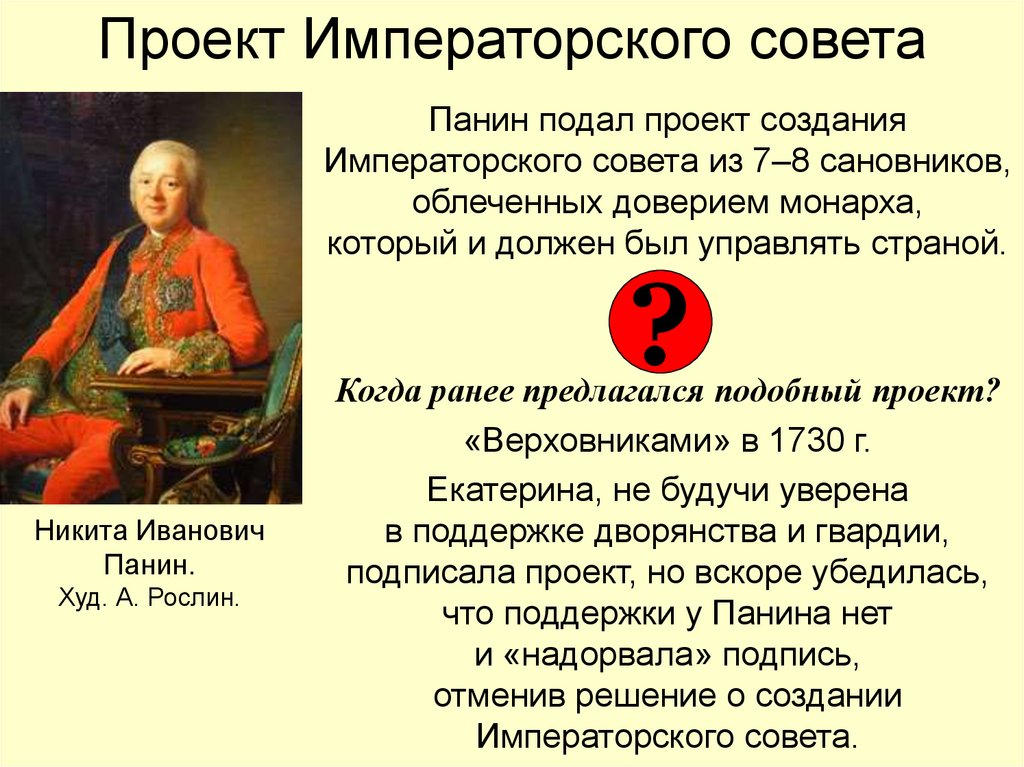 Проект Императорского совета

Панин подал проект создания Императорского совета из 7–8 сановников, облеченных доверием монарха, который и должен был управлять страной.

?

Когда ранее предлагался подобный проект?

«Верховниками» в 1730 г.

Екатерина, не будучи уверена в поддержке дворянства и гвардии, подписала проект, но вскоре убедилась, что поддержки у Панина нет и «надорвала» подпись, отменив решение о создании Императорского совета.

Никита Иванович Панин.
Худ. А. Рослин.